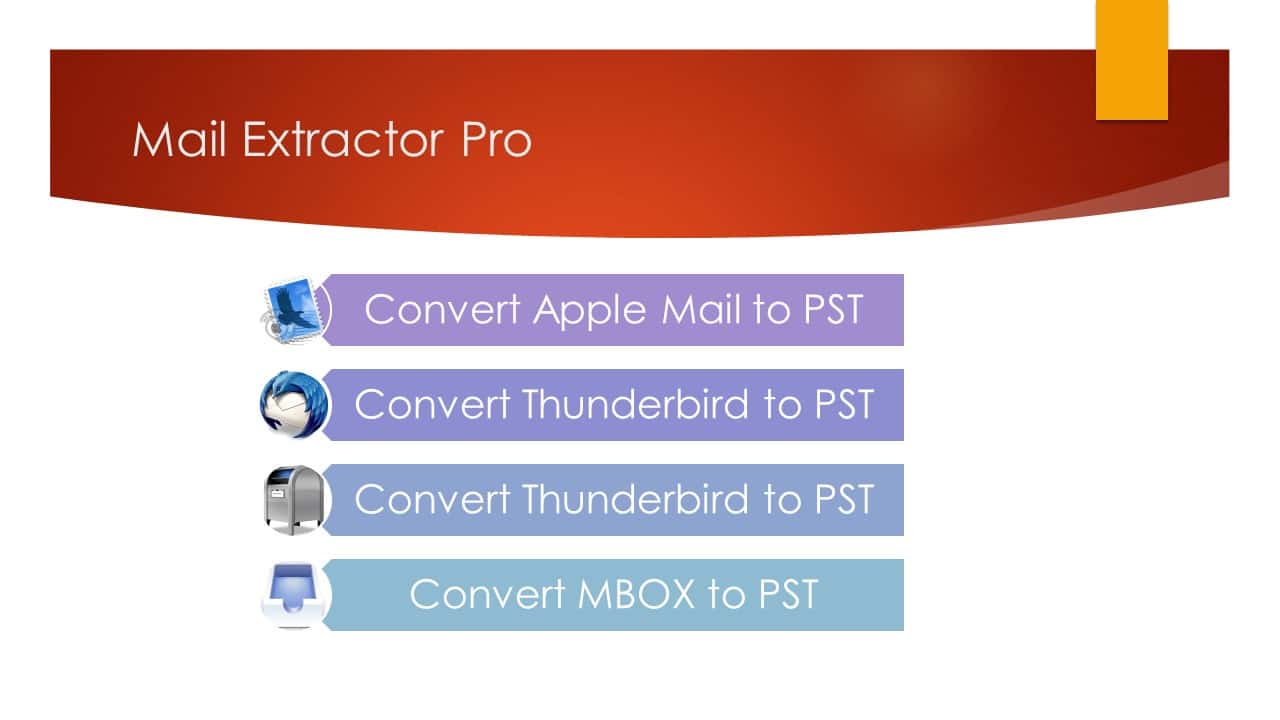 Mail Extractor Pro

Convert Apple Mail to PST

Convert Thunderbird to PST

Convert Thunderbird to PST

Convert MBOX to PST